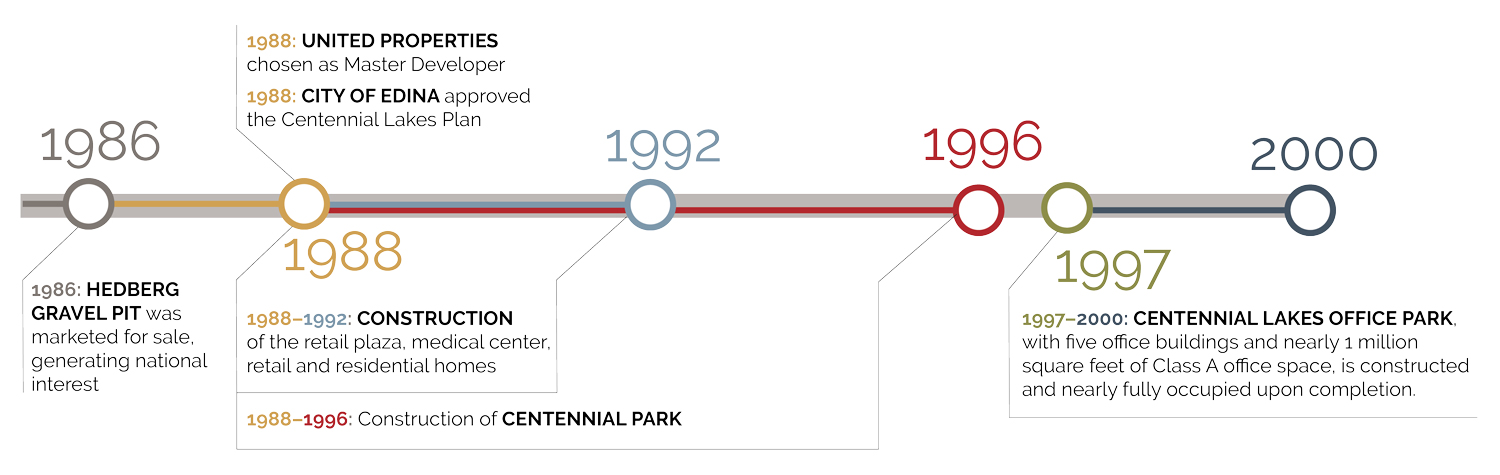 1988: UNITED PROPERTIES chosen as Master Developer

1988: CITY OF EDINA approved the Centennial Lakes Plan

1986

1992

1996

2000

1988

1997

1986: HEDBERG GRAVEL PIT was marketed for sale, generating national interest

1988–1992: CONSTRUCTION of the retail plaza, medical center, retail and residential homes

1988–1996: Construction of CENTENNIAL PARK

1997–2000: CENTENNIAL LAKES OFFICE PARK, with five office buildings and nearly 1 million square feet of Class A office space, is constructed and nearly fully occupied upon completion.